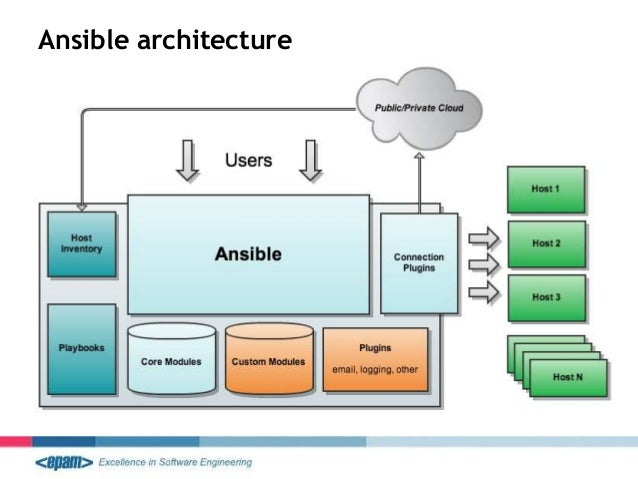 Ansible architecture

Public/Private Cloud

Users

Host Inventory

Ansible

Connection Plugins

Host 1

Host 2

Host 3

Host N

Playbooks

Core Modules

Custom Modules

Plugins
email, logging, other

<epam> Excellence in Software Engineering